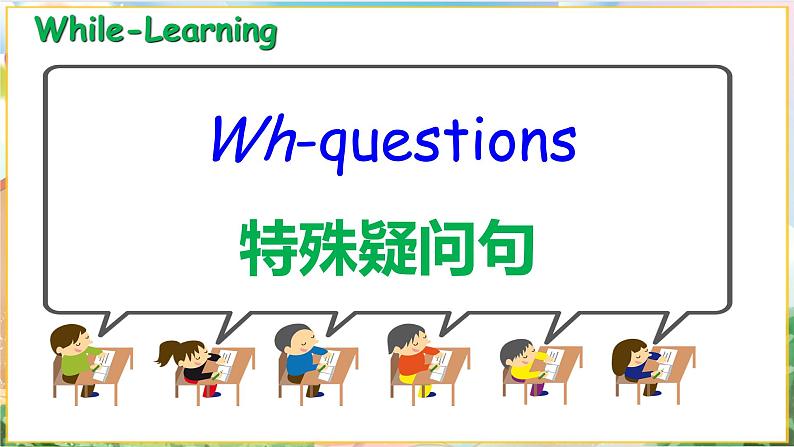 While-Learning

Wh-questions

特殊疑问句